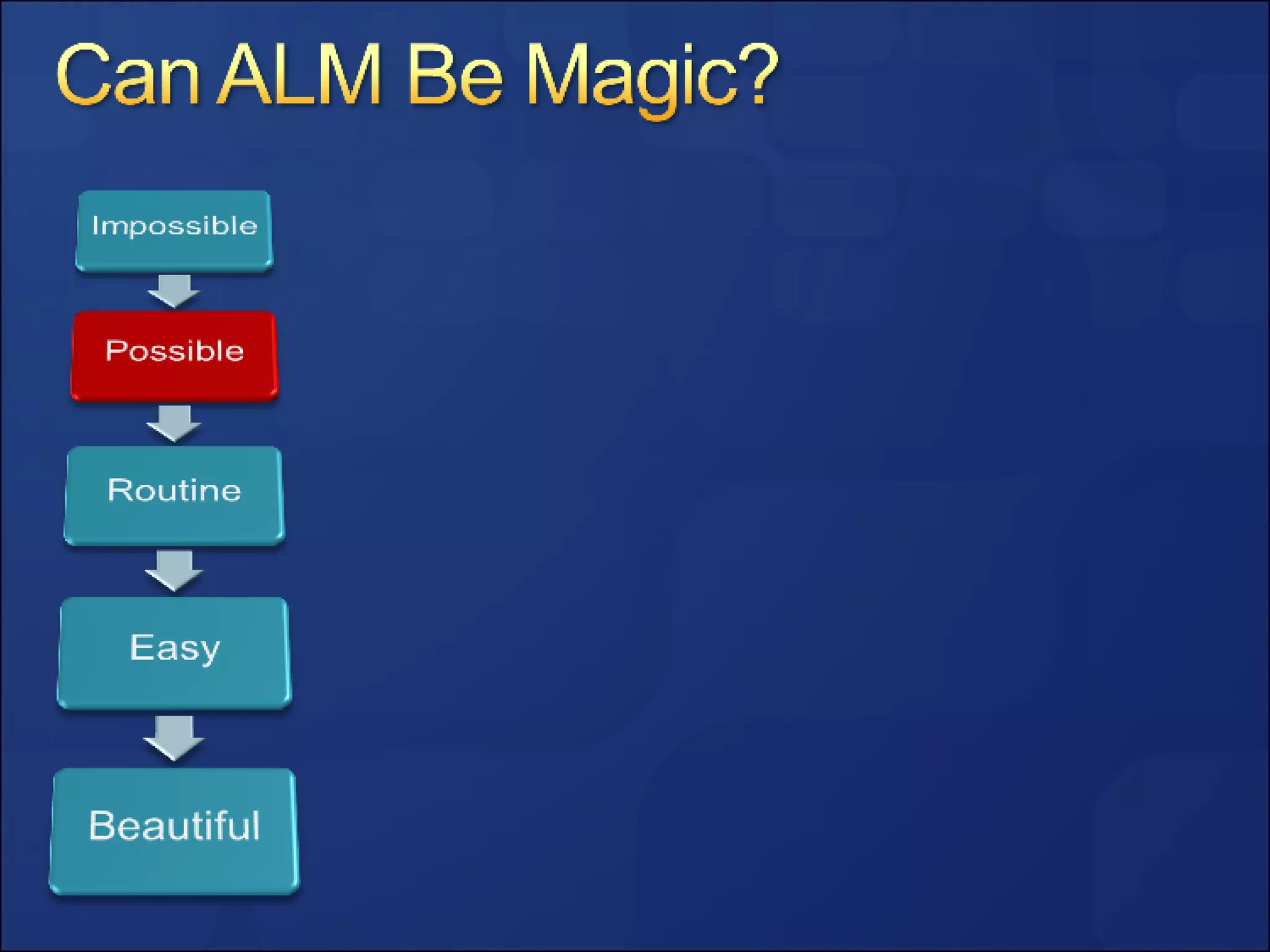 Can ALM Be Magic?

Impossible

Possible

Routine

Easy

Beautiful